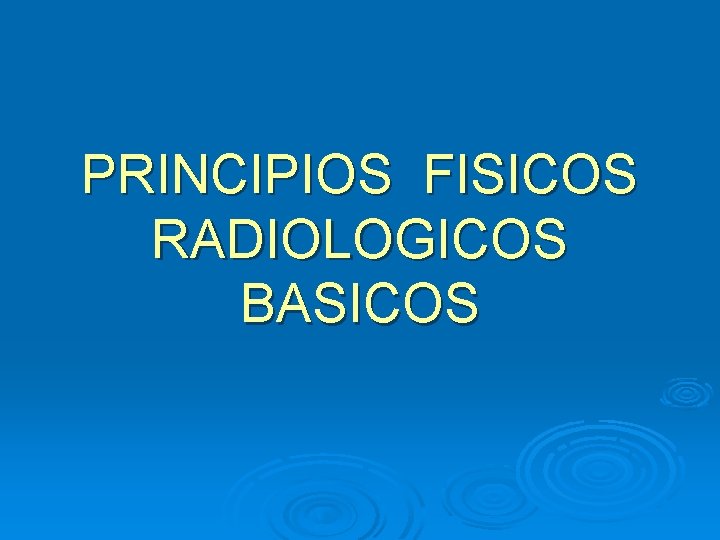 PRINCIPIOS FISICOS RADIOLOGICOS BASICOS